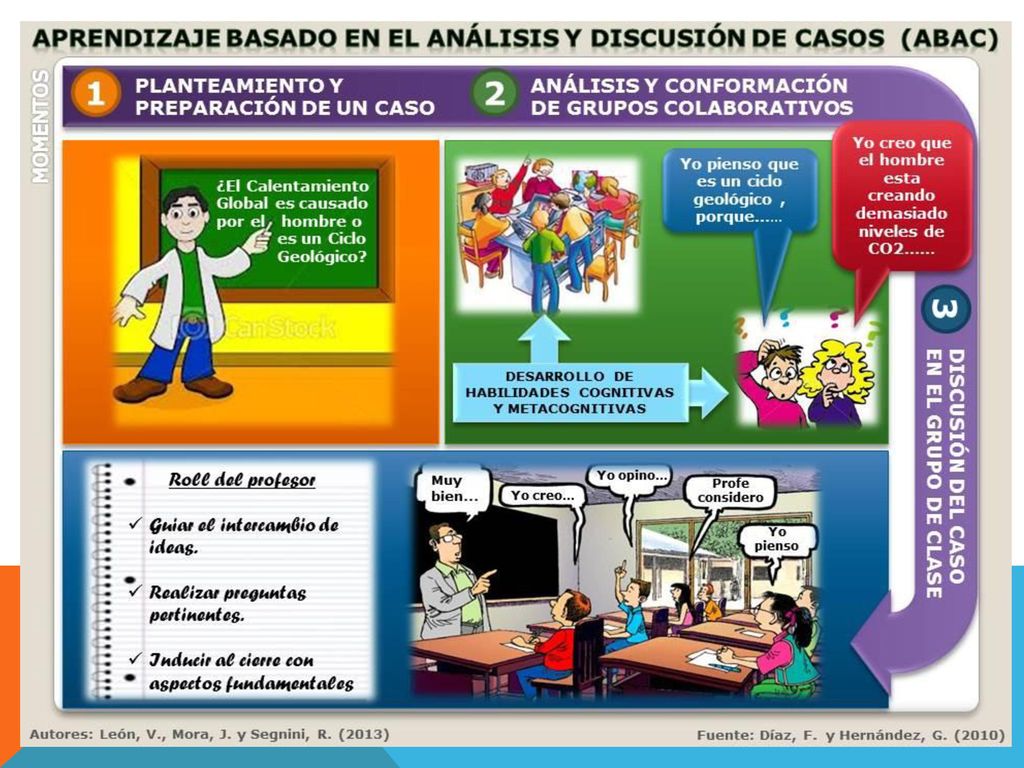 APRENDIZAJE BASADO EN EL ANÁLISIS Y DISCUSIÓN DE CASOS (ABAC)

MOMENTOS

1 PLANTEAMIENTO Y PREPARACIÓN DE UN CASO

2 ANÁLISIS Y CONFORMACIÓN DE GRUPOS COLABORATIVOS

¿El Calentamiento Global es causado por el hombre o es un Ciclo Geológico?

CanStock

Yo pienso que es un ciclo geológico , porque……

Yo creo que el hombre esta creando demasiado niveles de CO2……

DESARROLLO DE HABILIDADES COGNITIVAS Y METACOGNITIVAS

3 DISCUSIÓN DEL CASO EN EL GRUPO DE CLASE

Roll del profesor

✓ Guiar el intercambio de ideas.

✓ Realizar preguntas pertinentes.

✓ Inducir al cierre con aspectos fundamentales

Muy bien…

Yo creo…

Yo opino…

Profe considero

Yo pienso

Autores: León, V., Mora, J. y Segnini, R. (2013)

Fuente: Díaz, F. y Hernández, G. (2010)